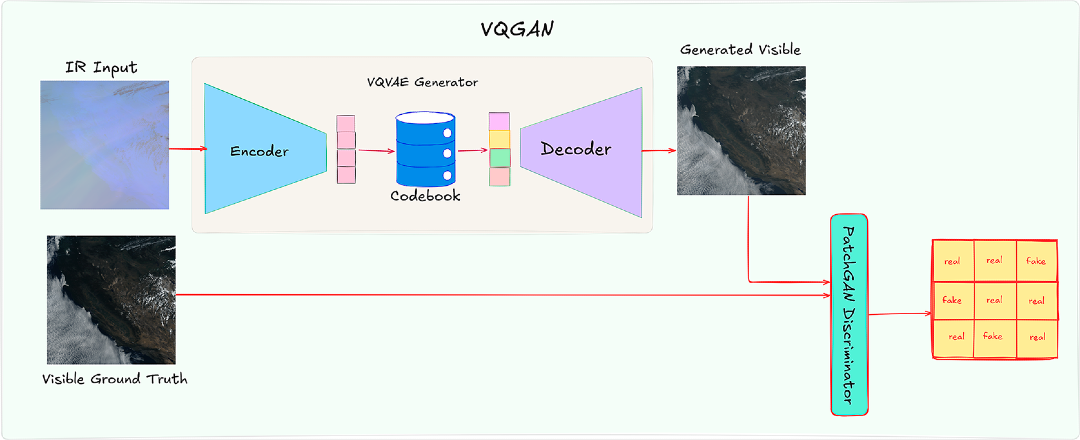 VQGAN

IR Input

VQVAE Generator

Encoder

Codebook

Decoder

Generated Visible

Visible Ground Truth

PatchGAN Discriminator

| real | real | fake |
|---|---|---|
| fake | real | real |
| real | fake | real |